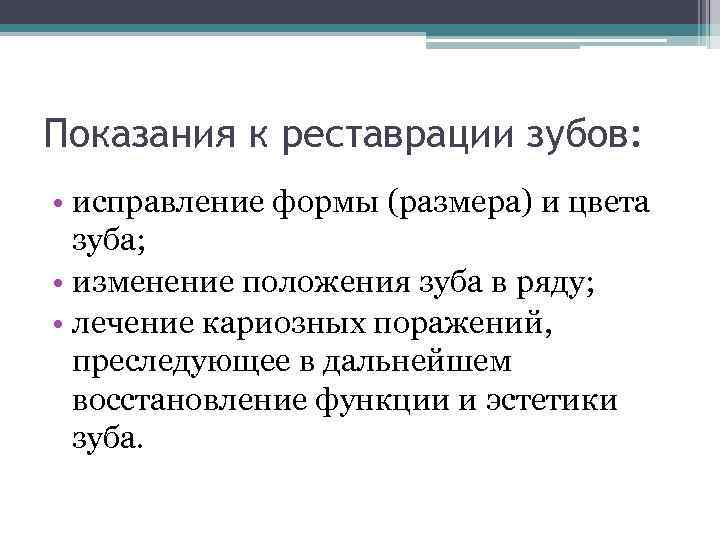 Показания к реставрации зубов:

• исправление формы (размера) и цвета зуба;
• изменение положения зуба в ряду;
• лечение кариозных поражений, преследующее в дальнейшем восстановление функции и эстетики зуба.